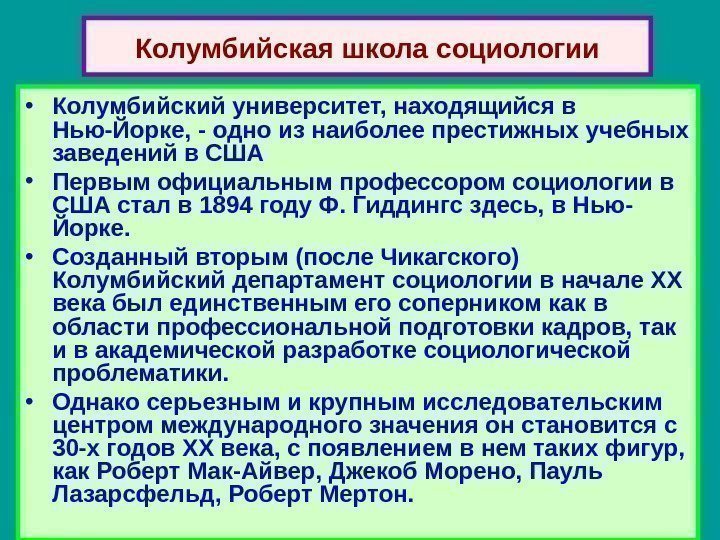 Колумбийская школа социологии

• Колумбийский университет, находящийся в Нью-Йорке, - одно из наиболее престижных учебных заведений в США

• Первым официальным профессором социологии в США стал в 1894 году Ф. Гиддингс здесь, в Нью-Йорке.

• Созданный вторым (после Чикагского) Колумбийский департамент социологии в начале XX века был единственным его соперником как в области профессиональной подготовки кадров, так и в академической разработке социологической проблематики.

• Однако серьезным и крупным исследовательским центром международного значения он становится с 30-х годов XX века, с появлением в нем таких фигур, как Роберт Мак-Айвер, Джекоб Морено, Пауль Лазарсфельд, Роберт Мертон.